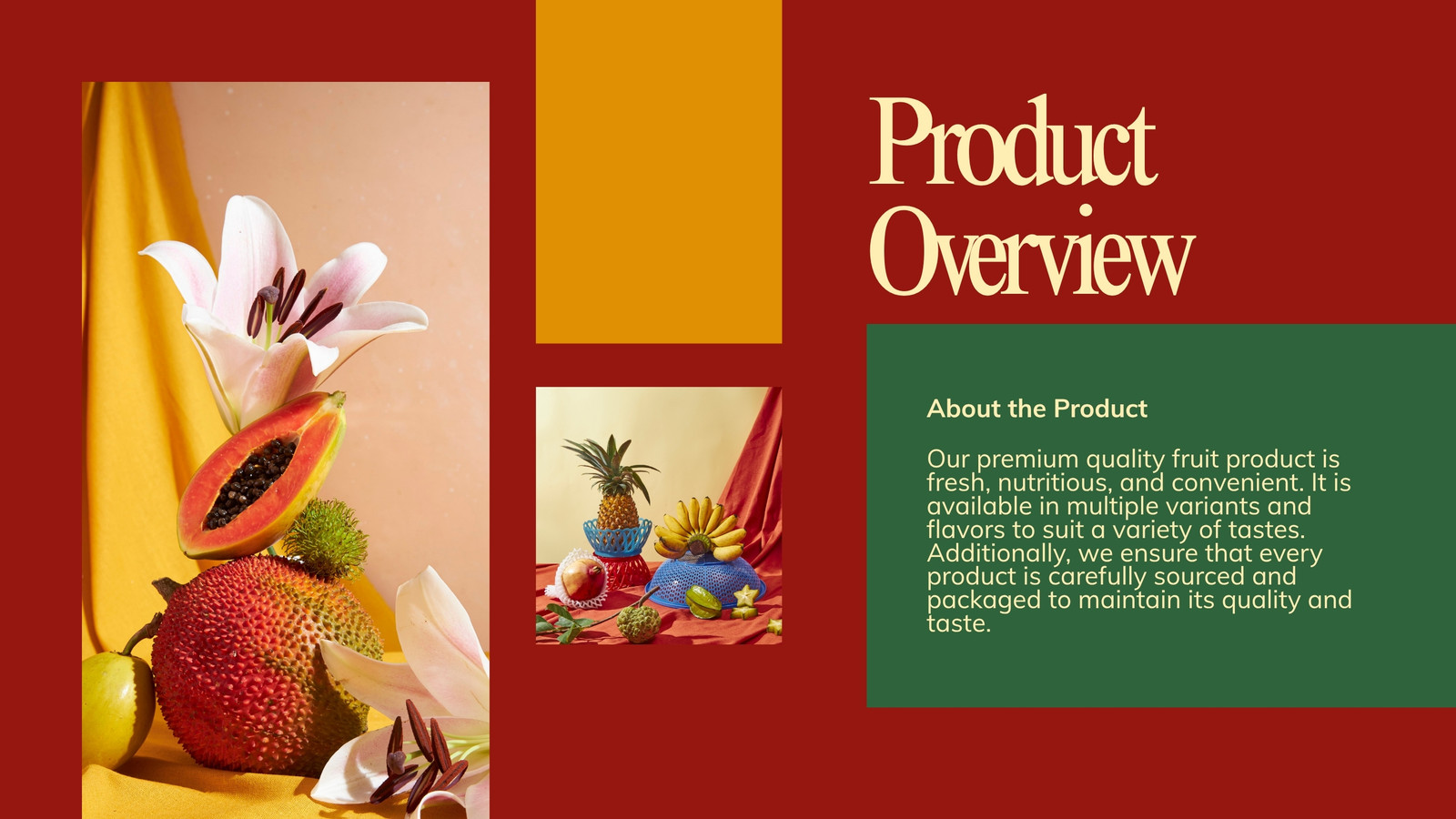 Product Overview

About the Product

Our premium quality fruit product is fresh, nutritious, and convenient. It is available in multiple variants and flavors to suit a variety of tastes. Additionally, we ensure that every product is carefully sourced and packaged to maintain its quality and taste.